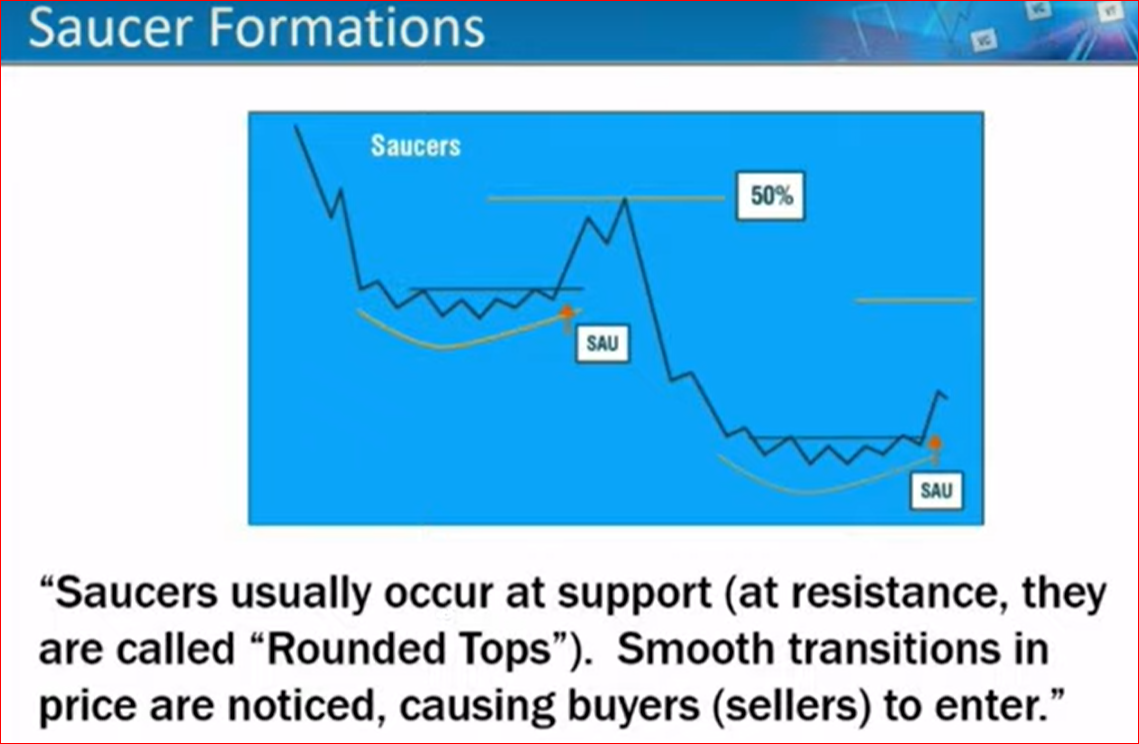 Saucer Formations

Saucers

50%

SAU

SAU

“Saucers usually occur at support (at resistance, they are called “Rounded Tops”). Smooth transitions in price are noticed, causing buyers (sellers) to enter.”